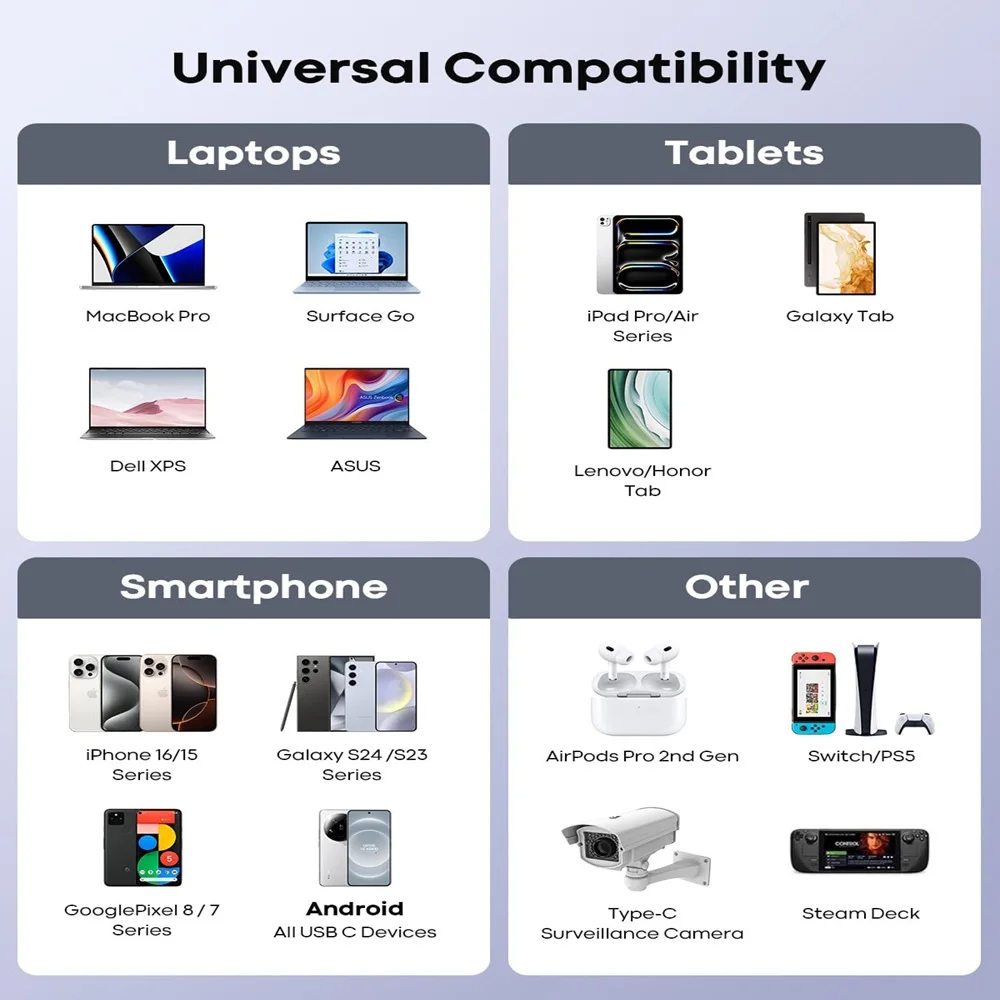 Universal Compatibility

Laptops

MacBook Pro

Surface Go

Dell XPS

ASUS

Tablets

iPad Pro/Air Series

Galaxy Tab

Lenovo/Honor Tab

Smartphone

iPhone 16/15 Series

Galaxy S24 /S23 Series

GooglePixel 8 / 7 Series

Android
All USB C Devices

Other

AirPods Pro 2nd Gen

Switch/PS5

Type-C Surveillance Camera

Steam Deck